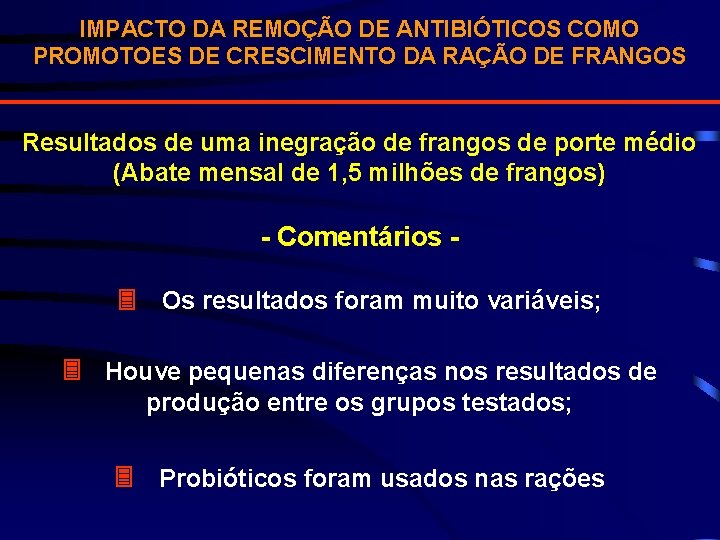 IMPACTO DA REMOÇÃO DE ANTIBIÓTICOS COMO PROMOTOES DE CRESCIMENTO DA RAÇÃO DE FRANGOS

Resultados de uma inegração de frangos de porte médio (Abate mensal de 1,5 milhões de frangos)

- Comentários -

Os resultados foram muito variáveis;

Houve pequenas diferenças nos resultados de produção entre os grupos testados;

Probióticos foram usados nas rações